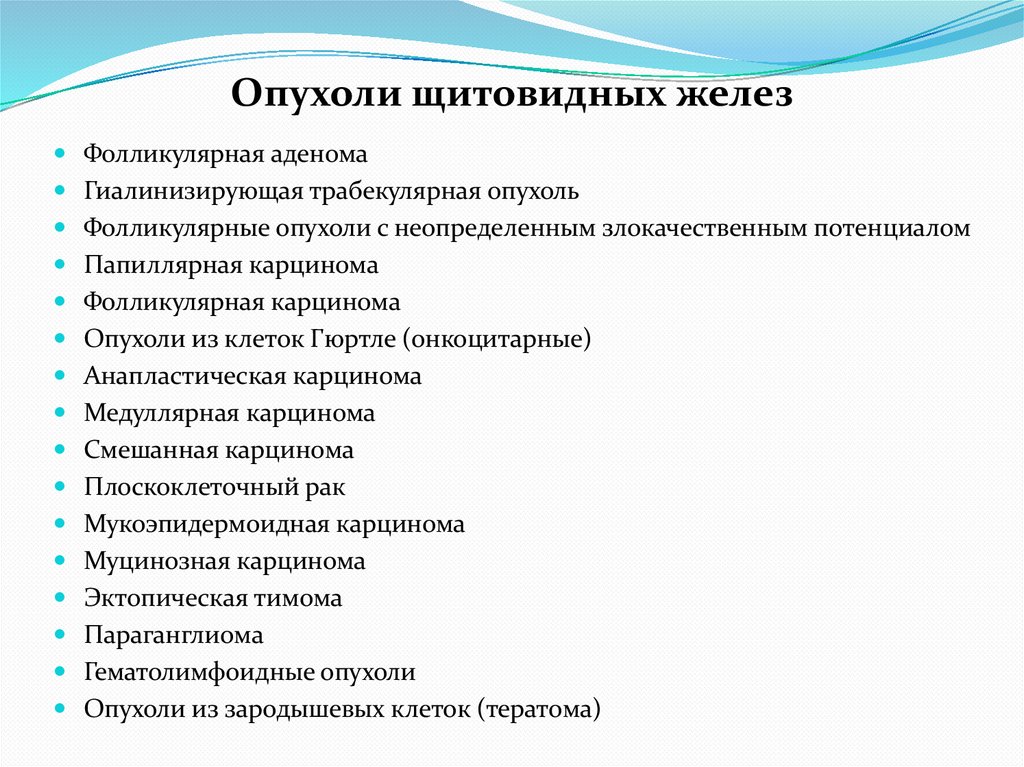 Опухоли щитовидных желез

- Фолликулярная аденома
- Гиалинизирующая трабекулярная опухоль
- Фолликулярные опухоли с неопределенным злокачественным потенциалом
- Папиллярная карцинома
- Фолликулярная карцинома
- Опухоли из клеток Гюртле (онкоцитарные)
- Анапластическая карцинома
- Медуллярная карцинома
- Смешанная карцинома
- Плоскоклеточный рак
- Мукоэпидермоидная карцинома
- Муцинозная карцинома
- Эктопическая тимома
- Параганглиома
- Гематолимфоидные опухоли
- Опухоли из зародышевых клеток (тератома)